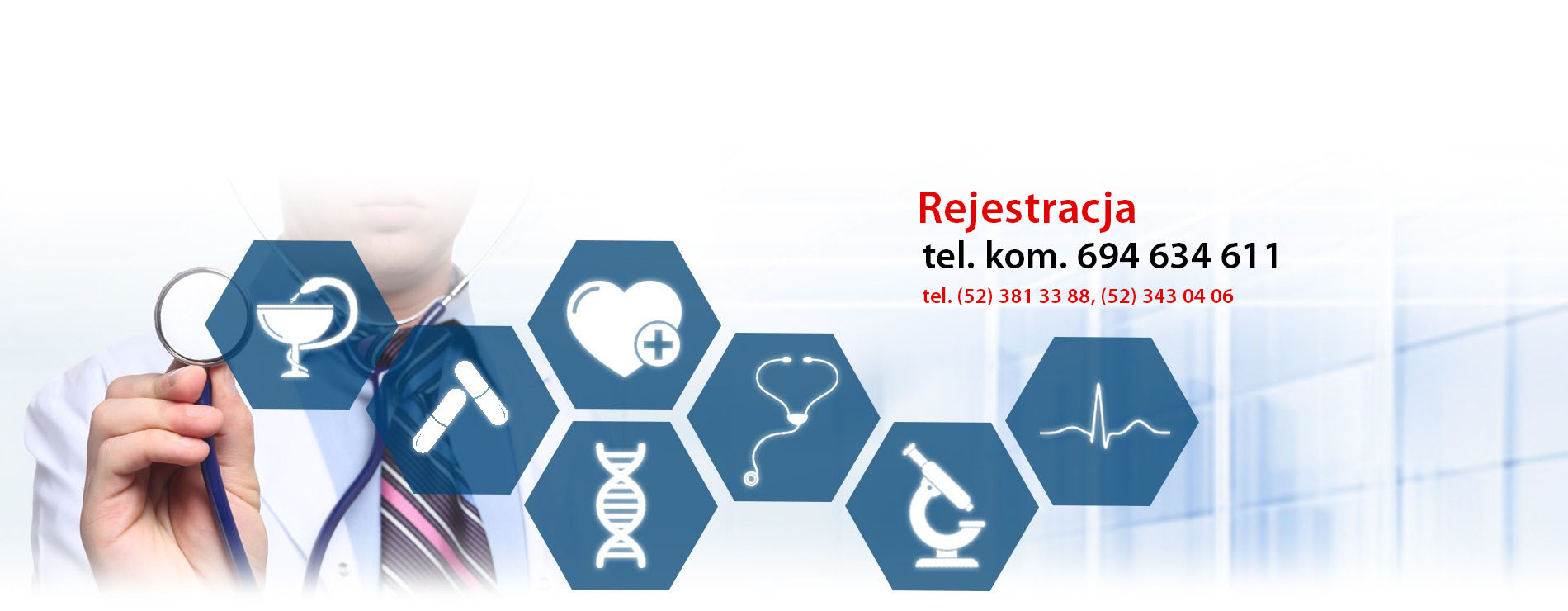 Rejestracja
tel. kom. 694 634 611
tel. (52) 381 33 88, (52) 343 04 06